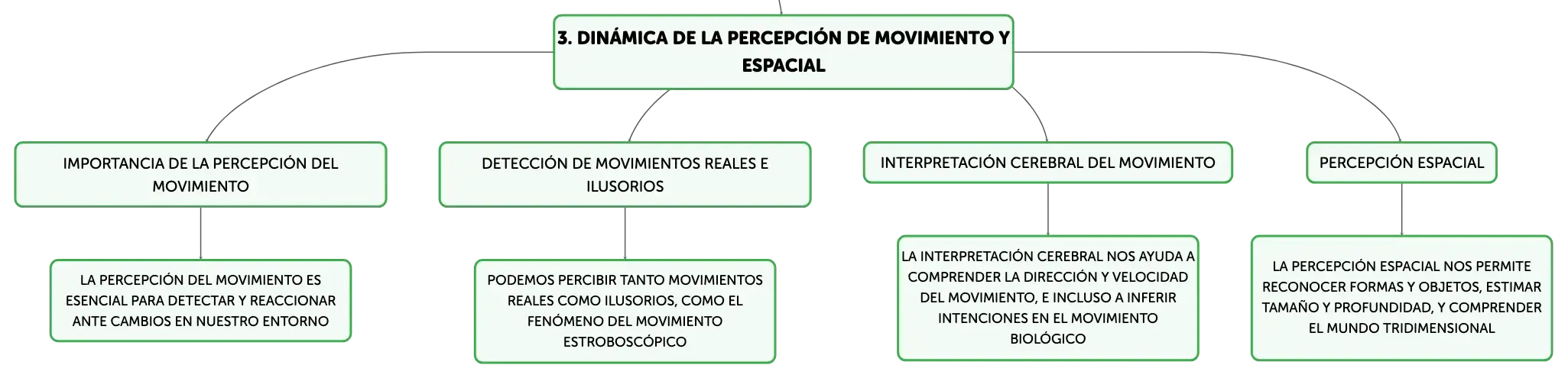 3. DINÁMICA DE LA PERCEPCIÓN DE MOVIMIENTO Y ESPACIAL

IMPORTANCIA DE LA PERCEPCIÓN DEL MOVIMIENTO

LA PERCEPCIÓN DEL MOVIMIENTO ES ESENCIAL PARA DETECTAR Y REACCIONAR ANTE CAMBIOS EN NUESTRO ENTORNO

DETECCIÓN DE MOVIMIENTOS REALES E ILUSORIOS

PODEMOS PERCIBIR TANTO MOVIMIENTOS REALES COMO ILUSORIOS, COMO EL FENÓMENO DEL MOVIMIENTO ESTROBOSCÓPICO

INTERPRETACIÓN CEREBRAL DEL MOVIMIENTO

LA INTERPRETACIÓN CEREBRAL NOS AYUDA A COMPRENDER LA DIRECCIÓN Y VELOCIDAD DEL MOVIMIENTO, E INCLUSO A INFERIR INTENCIONES EN EL MOVIMIENTO BIOLÓGICO

PERCEPCIÓN ESPACIAL

LA PERCEPCIÓN ESPACIAL NOS PERMITE RECONOCER FORMAS Y OBJETOS, ESTIMAR TAMAÑO Y PROFUNDIDAD, Y COMPRENDER EL MUNDO TRIDIMENSIONAL